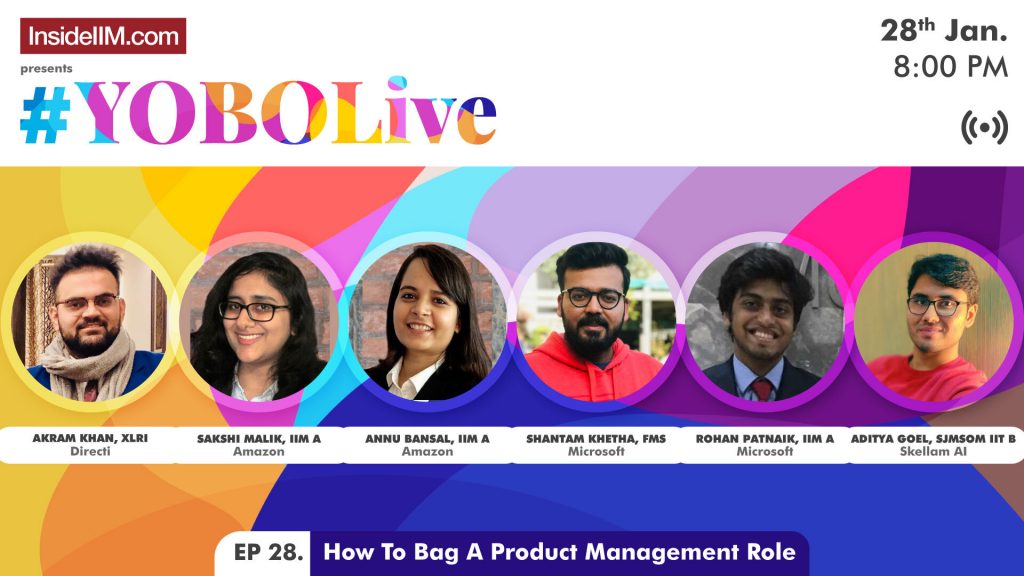 InsideIIM.com
presents
#YOBOLive

28th Jan.
8:00 PM

AKRAM KHAN, XLRI
Directi

SAKSHI MALIK, IIM A
Amazon

ANNU BANSAL, IIM A
Amazon

SHANTAM KHETHA, FMS
Microsoft

ROHAN PATNAIK, IIM A
Microsoft

ADITYA GOEL, SJMSOM IIT B
Skellam AI

EP 28. How To Bag A Product Management Role